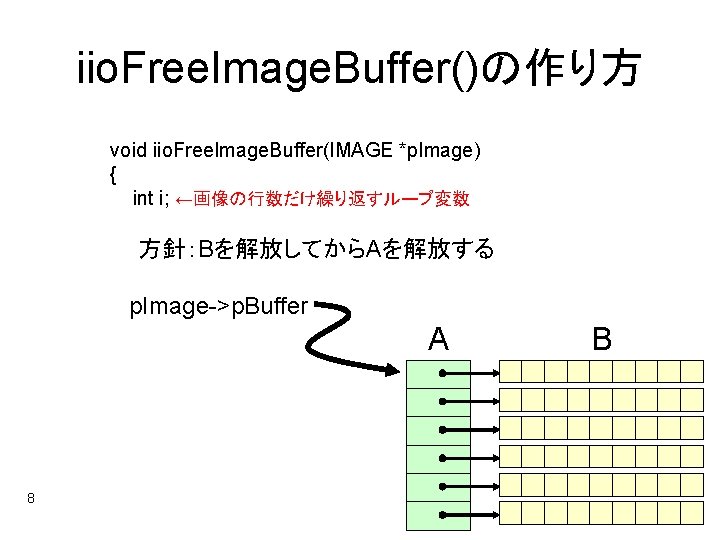 iioFreeImageBuffer()の作り方

void iioFreeImageBuffer(IMAGE *pImage)
{
int i; ←画像の行数だけ繰り返すループ変数

方針：Bを解放してからAを解放する

pImage->pBuffer

A

B

8